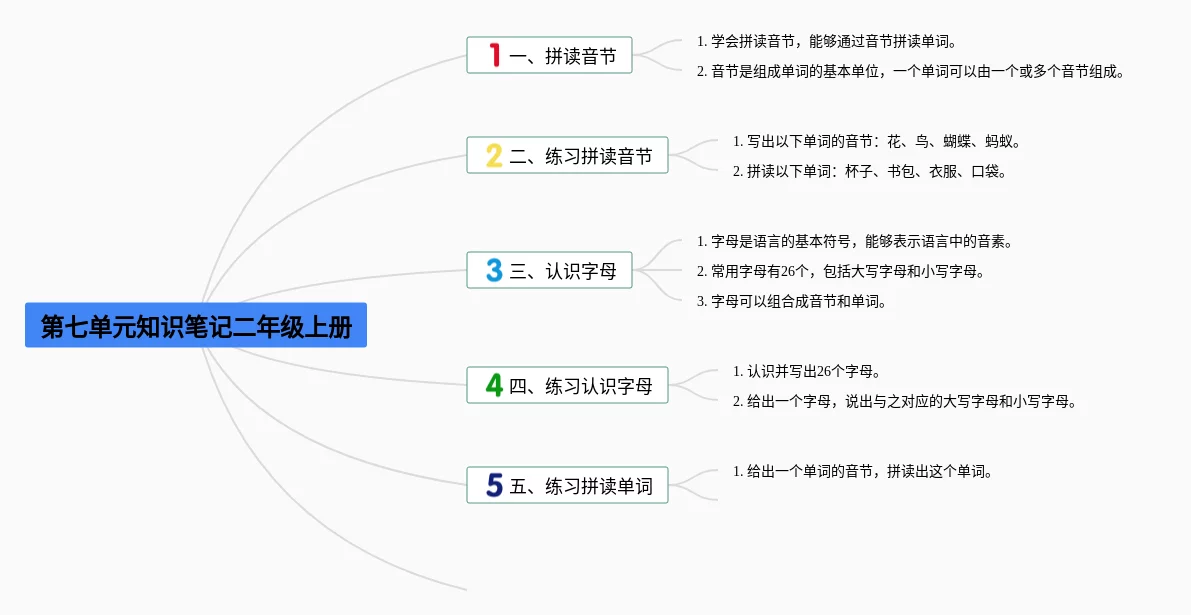 第七单元知识笔记二年级上册

1 一、拼读音节

1. 学会拼读音节，能够通过音节拼读单词。

2. 音节是组成单词的基本单位，一个单词可以由一个或多个音节组成。

2 二、练习拼读音节

1. 写出以下单词的音节：花、鸟、蝴蝶、蚂蚁。

2. 拼读以下单词：杯子、书包、衣服、口袋。

3 三、认识字母

1. 字母是语言的基本符号，能够表示语言中的音素。

2. 常用字母有26个，包括大写字母和小写字母。

3. 字母可以组合成音节和单词。

4 四、练习认识字母

1. 认识并写出26个字母。

2. 给出一个字母，说出与之对应的大写字母和小写字母。

5 五、练习拼读单词

1. 给出一个单词的音节，拼读出这个单词。